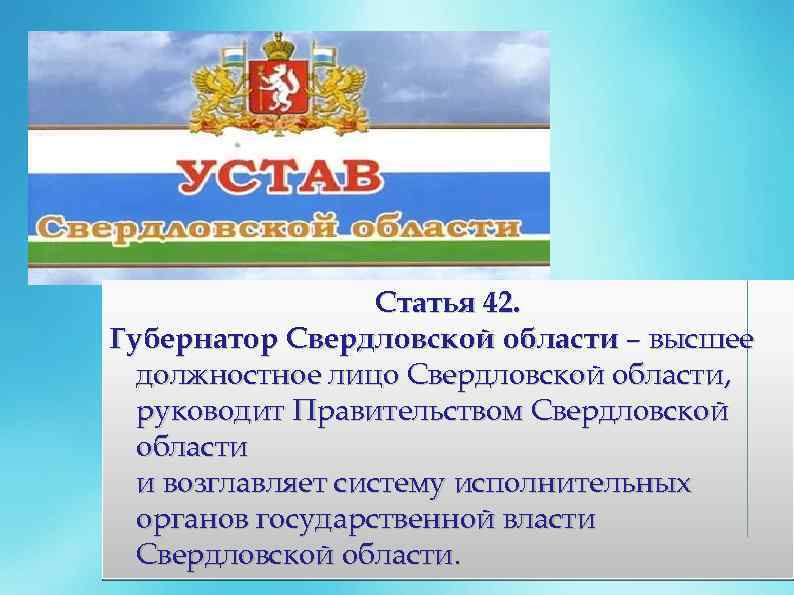 УСТАВ
Свердловской области

Статья 42.
Губернатор Свердловской области – высшее должностное лицо Свердловской области, руководит Правительством Свердловской области
и возглавляет систему исполнительных органов государственной власти Свердловской области.